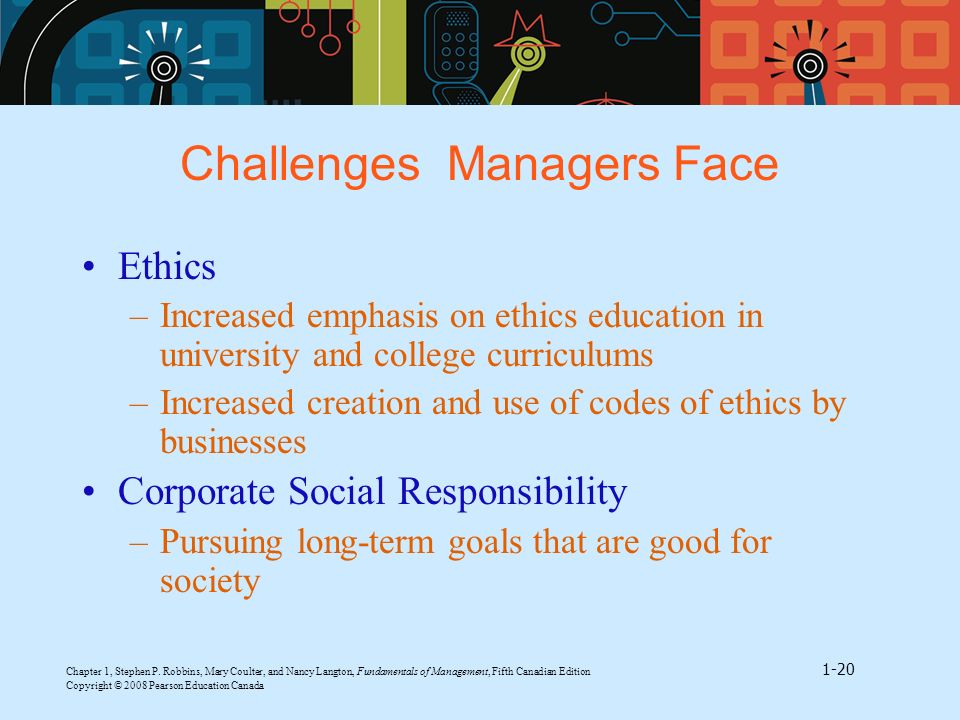 Challenges Managers Face

• Ethics
– Increased emphasis on ethics education in university and college curriculums
– Increased creation and use of codes of ethics by businesses
• Corporate Social Responsibility
– Pursuing long-term goals that are good for society

Chapter 1, Stephen P. Robbins, Mary Coulter, and Nancy Langton, Fundamentals of Management, Fifth Canadian Edition
Copyright © 2008 Pearson Education Canada

1-20